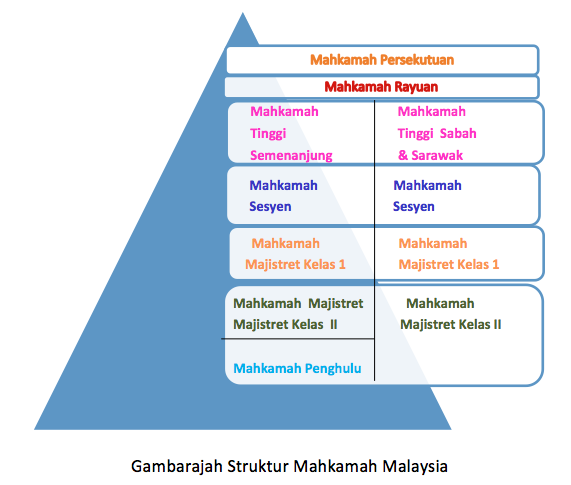 Mahkamah Persekutuan

Mahkamah Rayuan

Mahkamah Tinggi Semenanjung

Mahkamah Tinggi Sabah & Sarawak

Mahkamah Sesyen

Mahkamah Sesyen

Mahkamah Majistret Kelas 1

Mahkamah Majistret Kelas 1

Mahkamah Majistret Majistret Kelas II

Mahkamah Majistret Kelas II

Mahkamah Penghulu

Gambarajah Struktur Mahkamah Malaysia